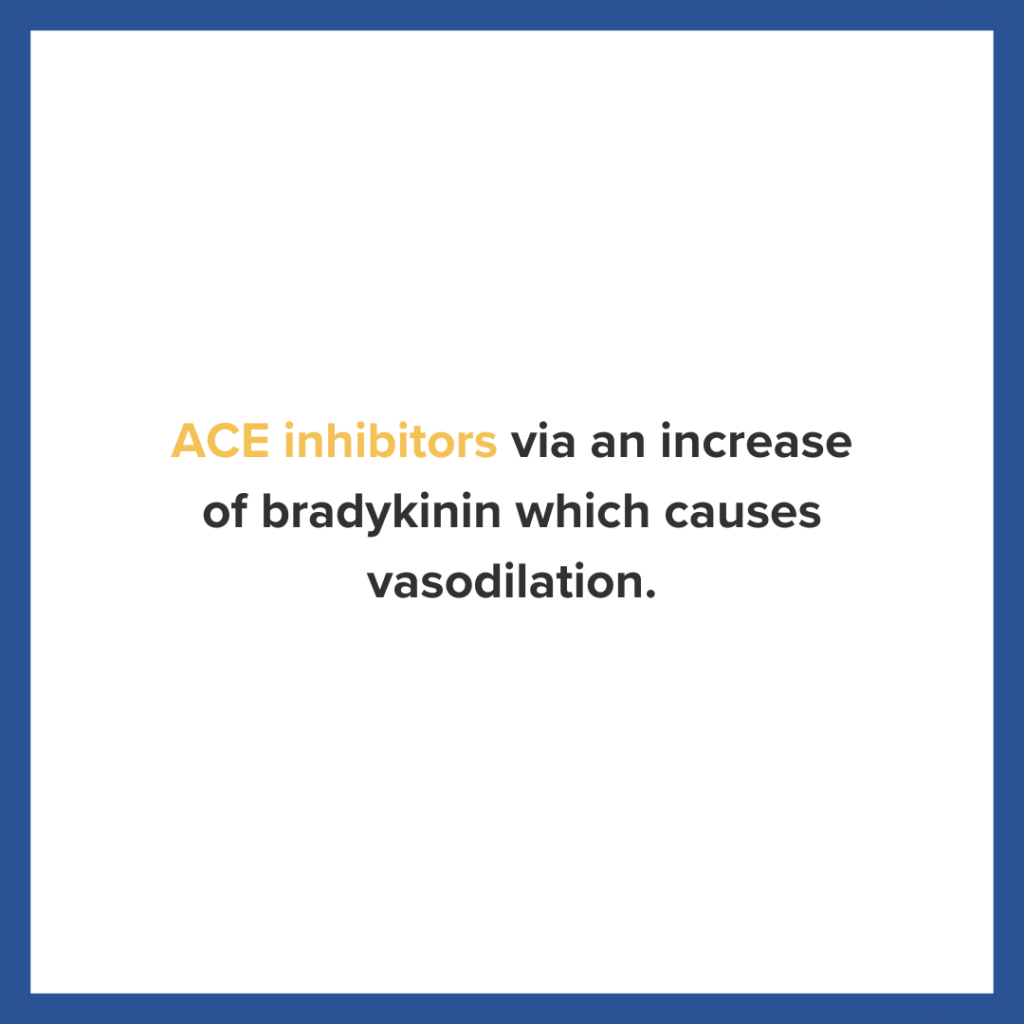 ACE inhibitors via an increase of bradykinin which causes vasodilation.